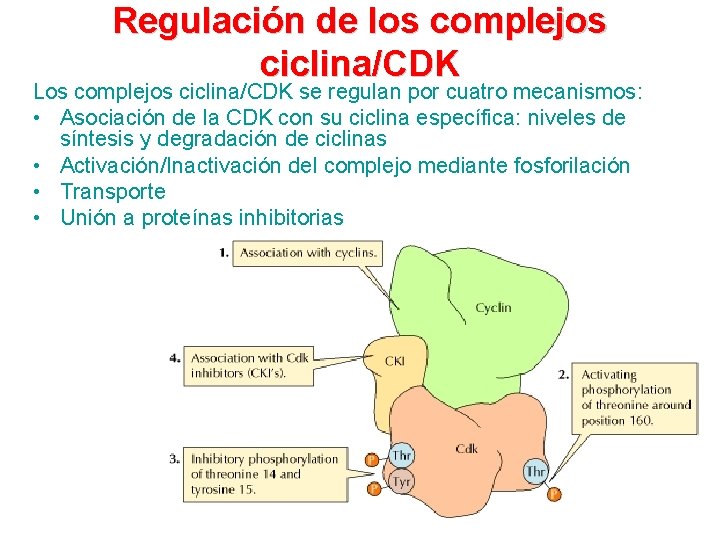 Regulación de los complejos ciclina/CDK

Los complejos ciclina/CDK se regulan por cuatro mecanismos:
• Asociación de la CDK con su ciclina específica: niveles de síntesis y degradación de ciclinas
• Activación/Inactivación del complejo mediante fosforilación
• Transporte
• Unión a proteínas inhibitorias

1. Association with cyclins.

Cyclin

4. Association with Cdk inhibitors (CKI's).

CKI

2. Activating phosphorylation of threonine around position 160.

Cdk

3. Inhibitory phosphorylation of threonine 14 and tyrosine 15.

P
Thr
P
Tyr
Thr
P